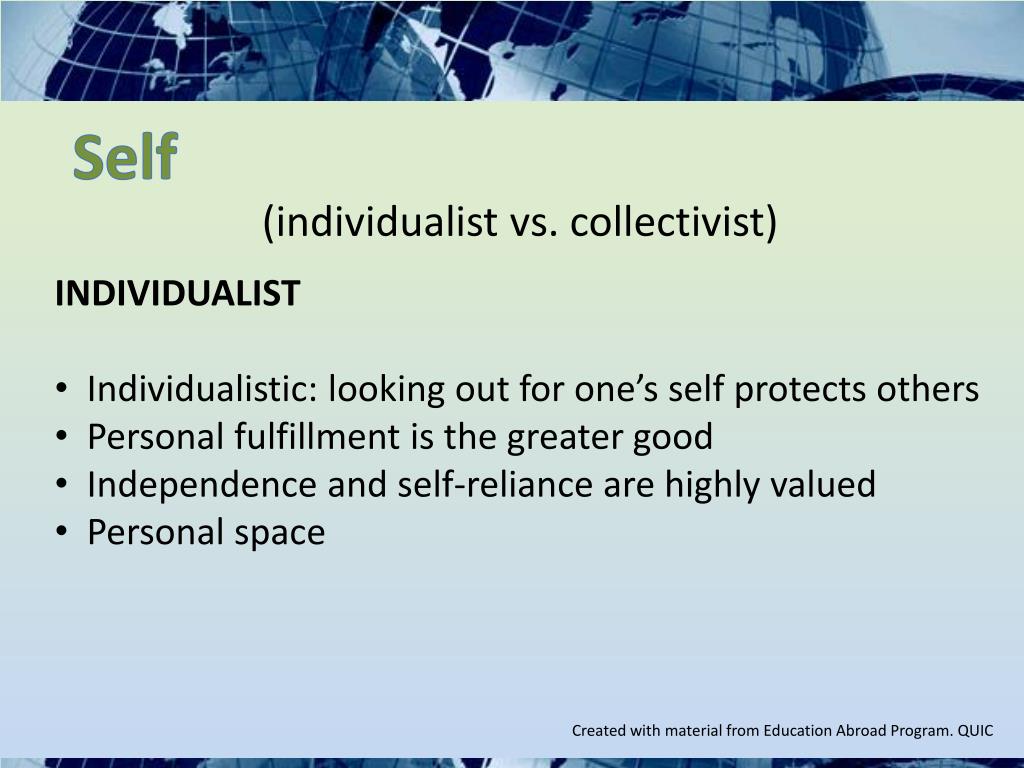 Self

(individualist vs. collectivist)

INDIVIDUALIST

• Individualistic: looking out for one's self protects others
• Personal fulfillment is the greater good
• Independence and self-reliance are highly valued
• Personal space

Created with material from Education Abroad Program. QUIC